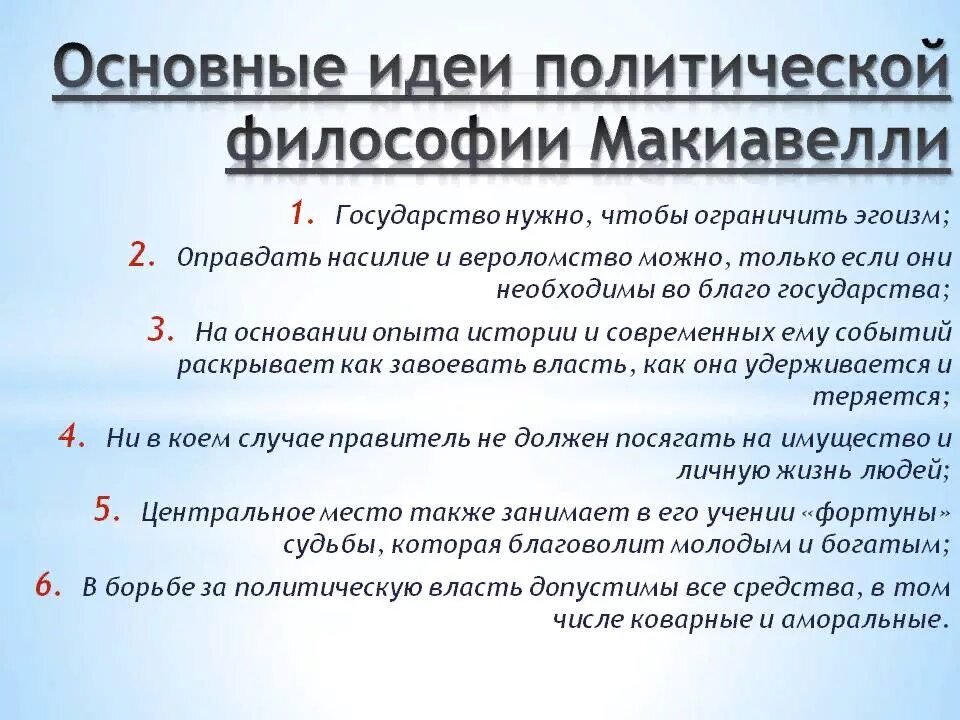 Основные идеи политической философии Макиавелли

1. Государство нужно, чтобы ограничить эгоизм;

2. Оправдать насилие и вероломство можно, только если они необходимы во благо государства;

3. На основании опыта истории и современных ему событий раскрывает как завоевать власть, как она удерживается и теряется;

4. Ни в коем случае правитель не должен посягать на имущество и личную жизнь людей;

5. Центральное место также занимает в его учении «фортуны» судьбы, которая благоволит молодым и богатым;

6. В борьбе за политическую власть допустимы все средства, в том числе коварные и аморальные.